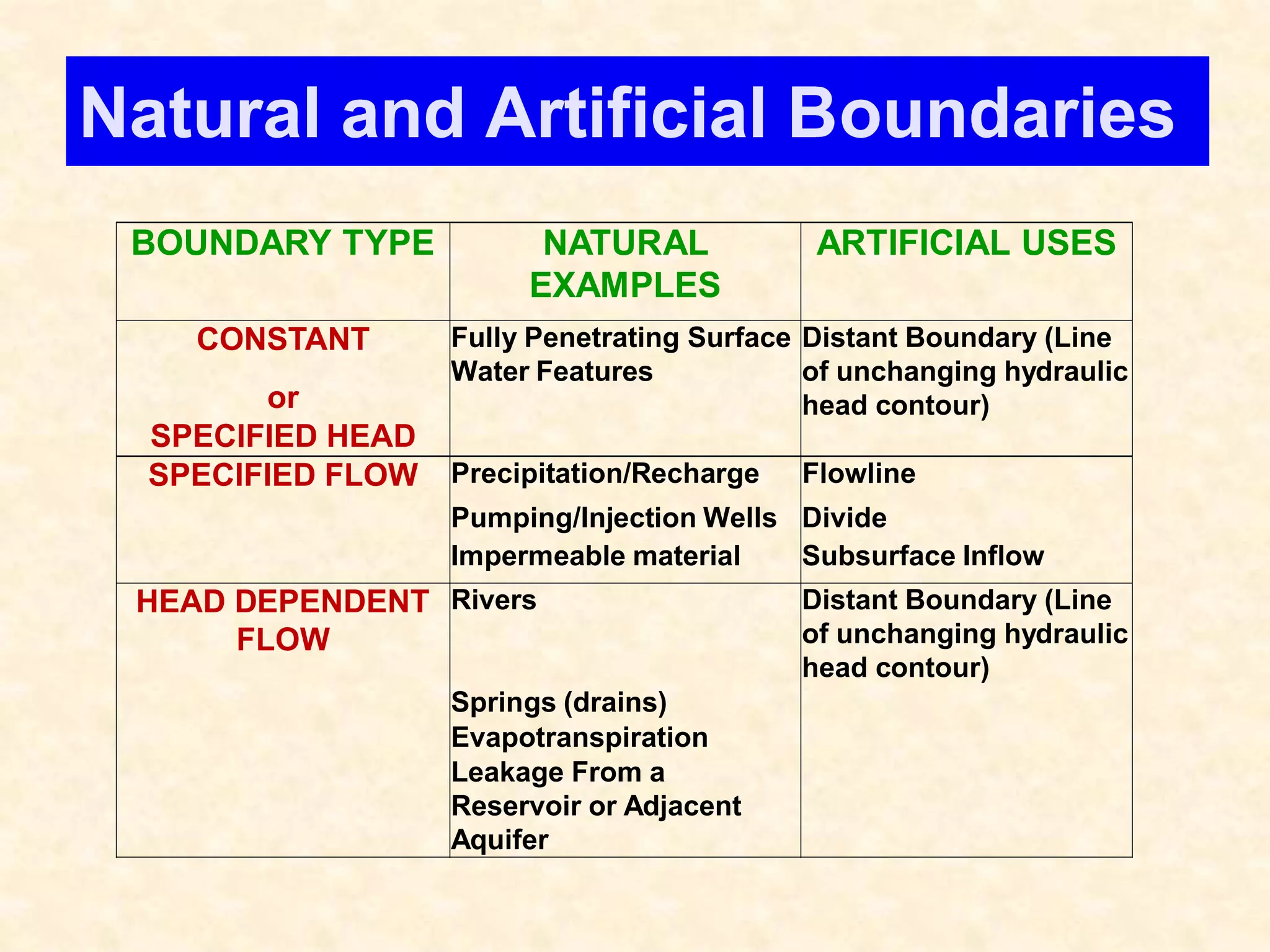 Natural and Artificial Boundaries

| BOUNDARY TYPE | NATURAL EXAMPLES | ARTIFICIAL USES |
|---|---|---|
| CONSTANT or SPECIFIED HEAD | Fully Penetrating Surface Water Features | Distant Boundary (Line of unchanging hydraulic head contour) |
| SPECIFIED FLOW | Precipitation/Recharge Pumping/Injection Wells Impermeable material | Flowline Divide Subsurface Inflow |
| HEAD DEPENDENT FLOW | Rivers Springs (drains) Evapotranspiration Leakage From a Reservoir or Adjacent Aquifer | Distant Boundary (Line of unchanging hydraulic head contour) |